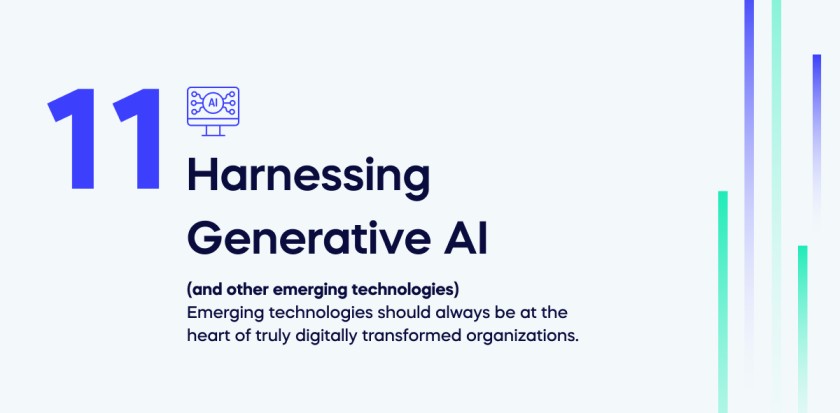 11

AI

Harnessing Generative AI

(and other emerging technologies)
Emerging technologies should always be at the heart of truly digitally transformed organizations.